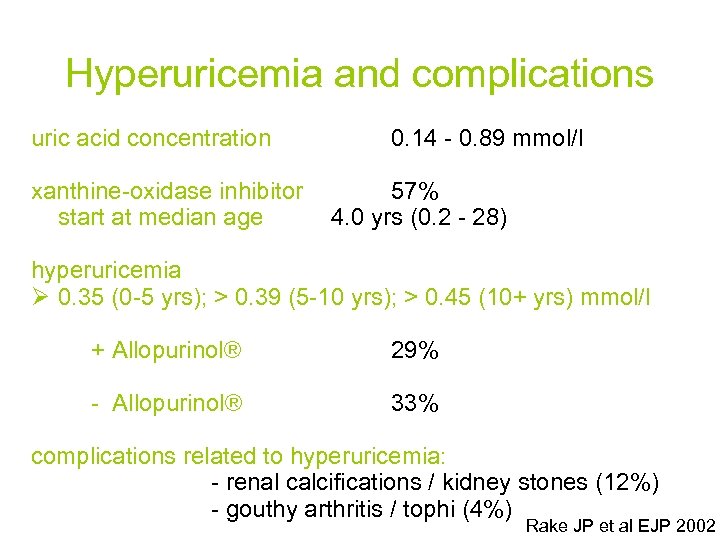 Hyperuricemia and complications

uric acid concentration 0.14 - 0.89 mmol/l

xanthine-oxidase inhibitor 57%
start at median age 4.0 yrs (0.2 - 28)

hyperuricemia
➢ 0.35 (0-5 yrs); > 0.39 (5-10 yrs); > 0.45 (10+ yrs) mmol/l

+ Allopurinol® 29%

- Allopurinol® 33%

complications related to hyperuricemia:
- renal calcifications / kidney stones (12%)
- gouthy arthritis / tophi (4%)

Rake JP et al EJP 2002